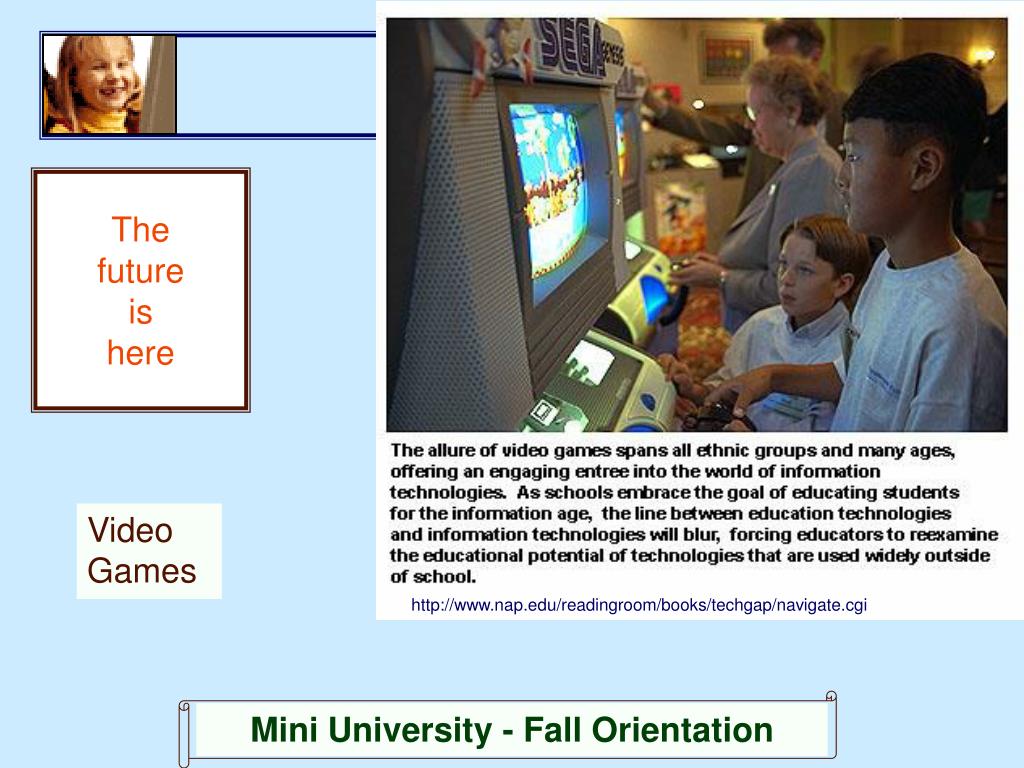 The future is here

Video Games

SEGA

The allure of video games spans all ethnic groups and many ages, offering an engaging entree into the world of information technologies. As schools embrace the goal of educating students for the information age, the line between education technologies and information technologies will blur, forcing educators to reexamine the educational potential of technologies that are used widely outside of school.

http://www.nap.edu/readingroom/books/techgap/navigate.cgi

Mini University - Fall Orientation